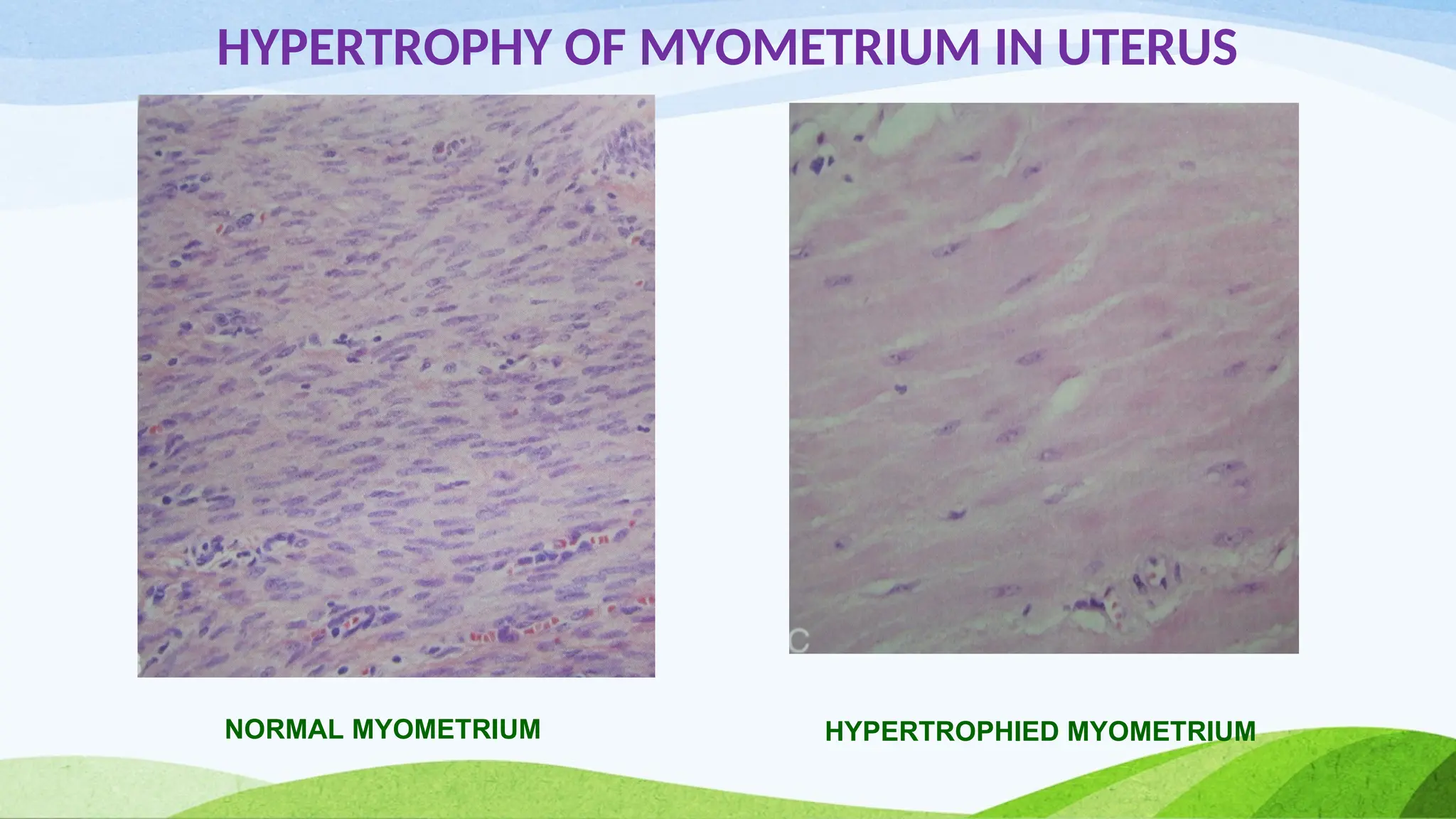 HYPERTROPHY OF MYOMETRIUM IN UTERUS

C

NORMAL MYOMETRIUM

HYPERTROPHIED MYOMETRIUM